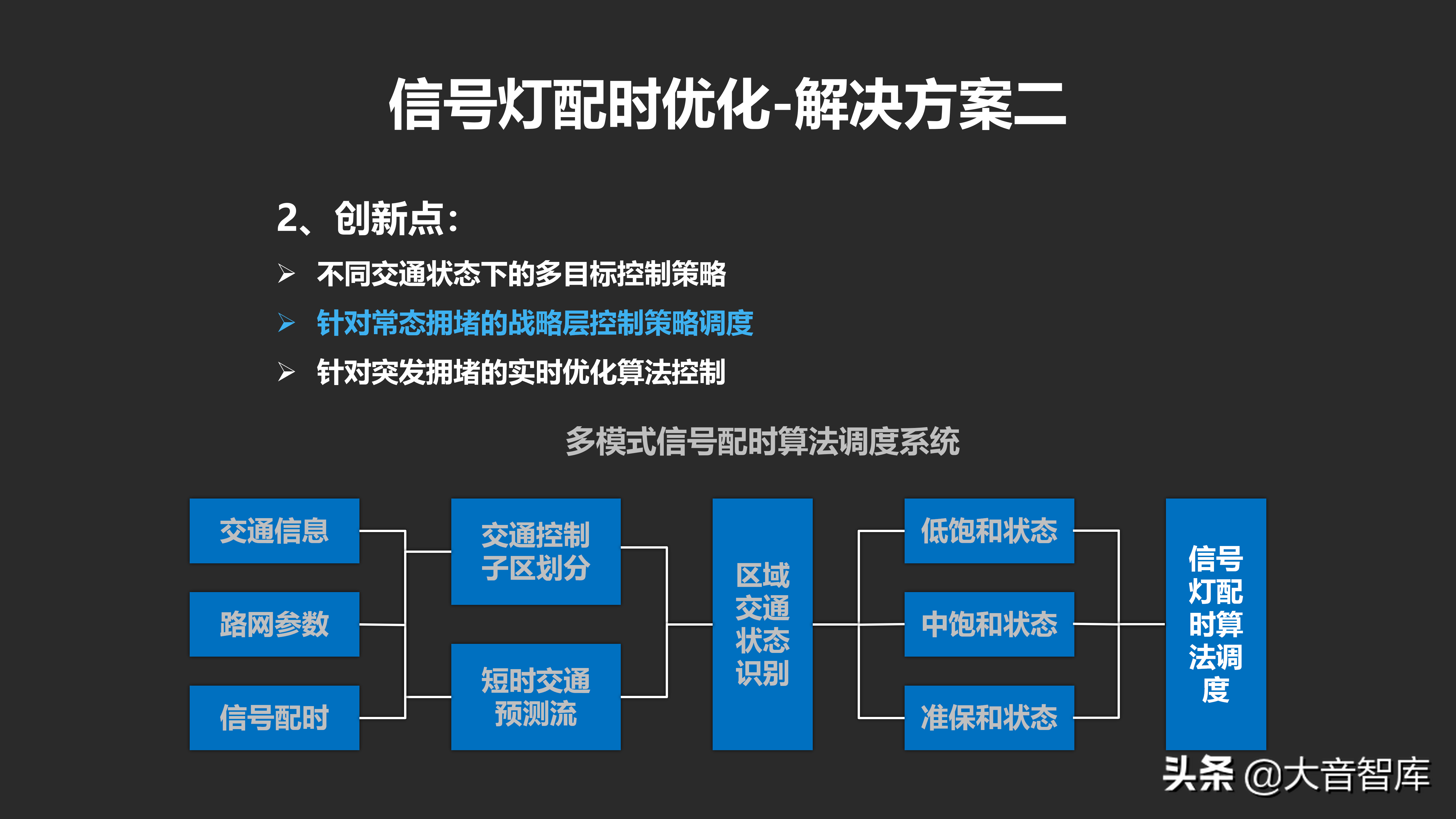 信号灯配时优化-解决方案二

2、创新点：

➢ 不同交通状态下的多目标控制策略

➢ 针对常态拥堵的战略层控制策略调度

➢ 针对突发拥堵的实时优化算法控制

多模式信号配时算法调度系统

交通信息

路网参数

信号配时

交通控制子区划分

短时交通预测流

区域交通状态识别

低饱和状态

中饱和状态

准保和状态

信号灯配时算法调度

头条 @大音智库